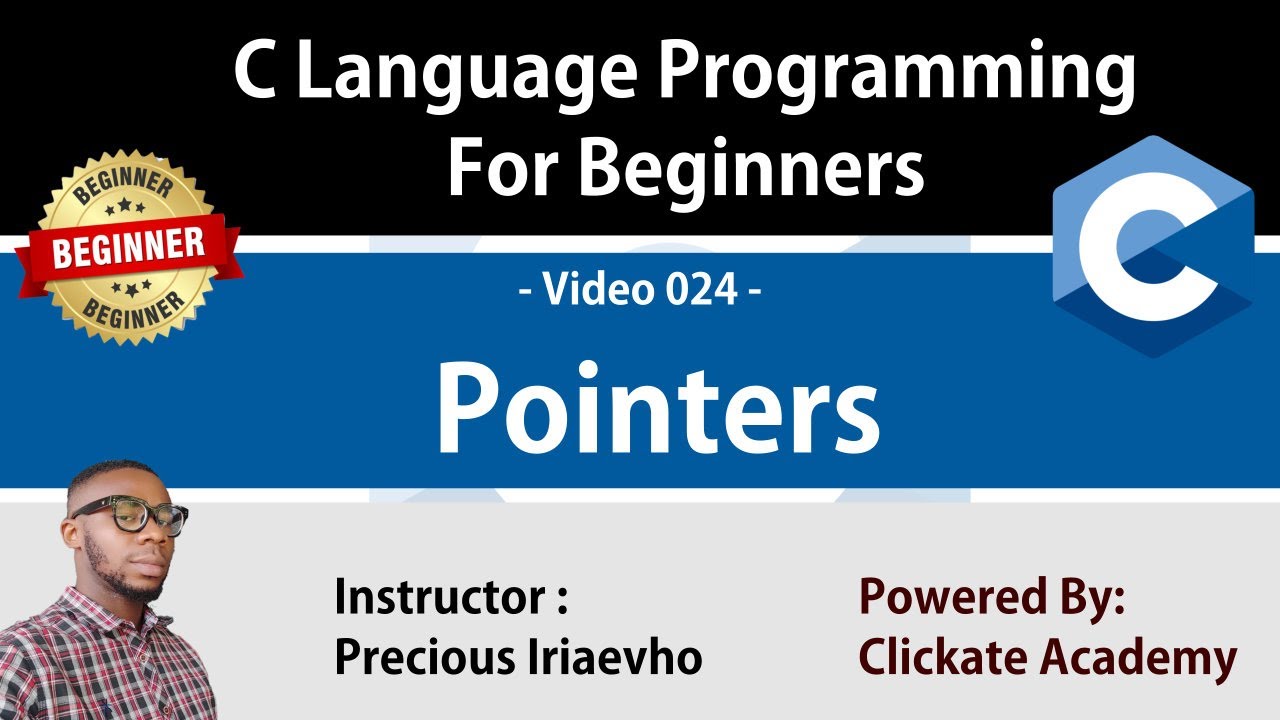 C Language Programming For Beginners

BEGINNER
BEGINNER
BEGINNER

C

- Video 024 -

Pointers

Instructor : Precious Iriaevho

Powered By: Clickate Academy